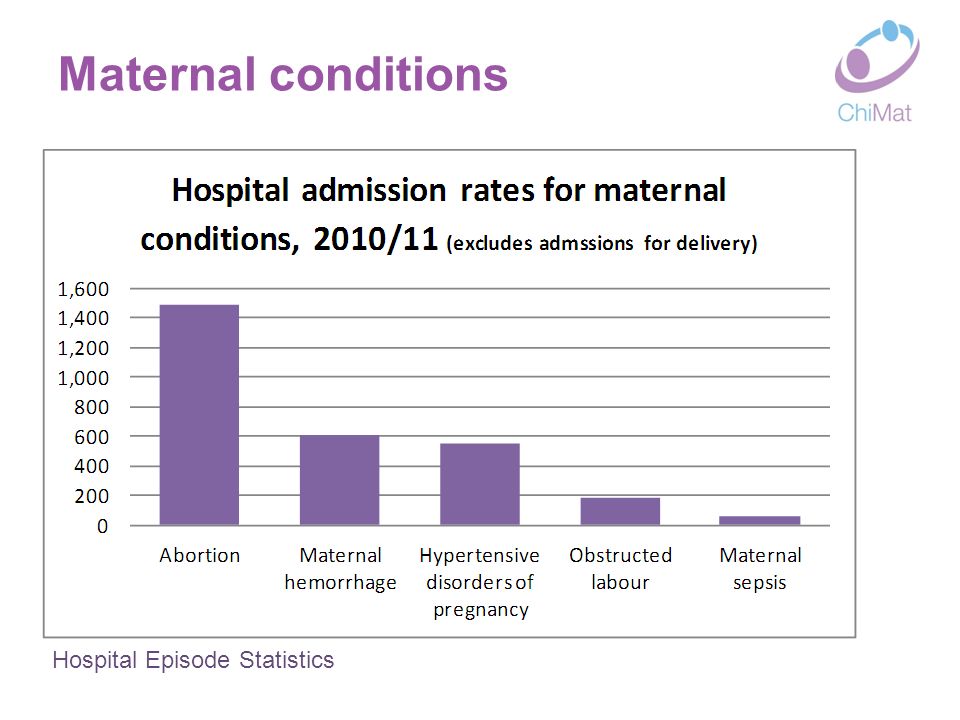 Maternal conditions

ChiMat

Hospital admission rates for maternal conditions, 2010/11 (excludes admssions for delivery)

1,600
1,400
1,200
1,000
800
600
400
200
0

Abortion
Maternal hemorrhage
Hypertensive disorders of pregnancy
Obstructed labour
Maternal sepsis

Hospital Episode Statistics